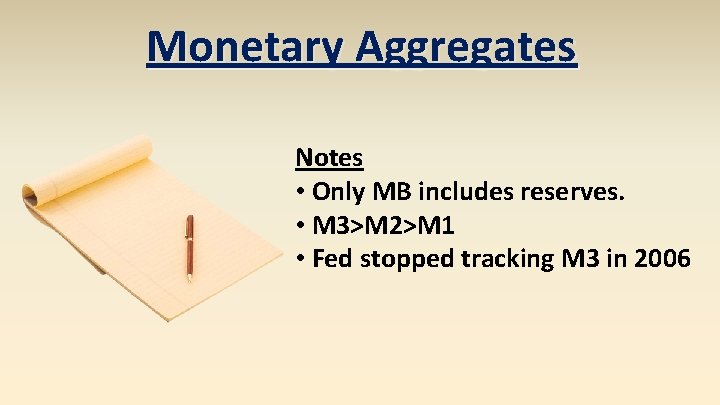 Monetary Aggregates

Notes
• Only MB includes reserves.
• M3>M2>M1
• Fed stopped tracking M3 in 2006